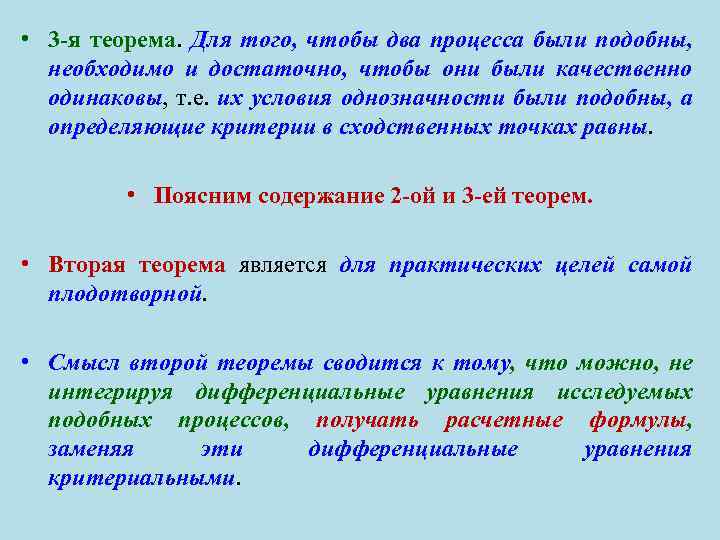 • 3-я теорема. Для того, чтобы два процесса были подобны, необходимо и достаточно, чтобы они были качественно одинаковы, т.е. их условия однозначности были подобны, а определяющие критерии в сходственных точках равны.

• Поясним содержание 2-ой и 3-ей теорем.

• Вторая теорема является для практических целей самой плодотворной.

• Смысл второй теоремы сводится к тому, что можно, не интегрируя дифференциальные уравнения исследуемых подобных процессов, получать расчетные формулы, заменяя эти дифференциальные уравнения критериальными.